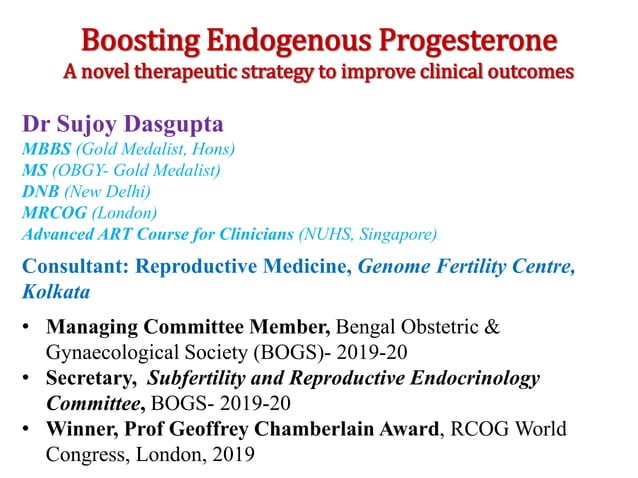 Boosting Endogenous Progesterone
A novel therapeutic strategy to improve clinical outcomes

Dr Sujoy Dasgupta
MBBS (Gold Medalist, Hons)
MS (OBGY- Gold Medalist)
DNB (New Delhi)
MRCOG (London)
Advanced ART Course for Clinicians (NUHS, Singapore)

Consultant: Reproductive Medicine, Genome Fertility Centre, Kolkata

• Managing Committee Member, Bengal Obstetric & Gynaecological Society (BOGS)- 2019-20
• Secretary, Subfertility and Reproductive Endocrinology Committee, BOGS- 2019-20
• Winner, Prof Geoffrey Chamberlain Award, RCOG World Congress, London, 2019